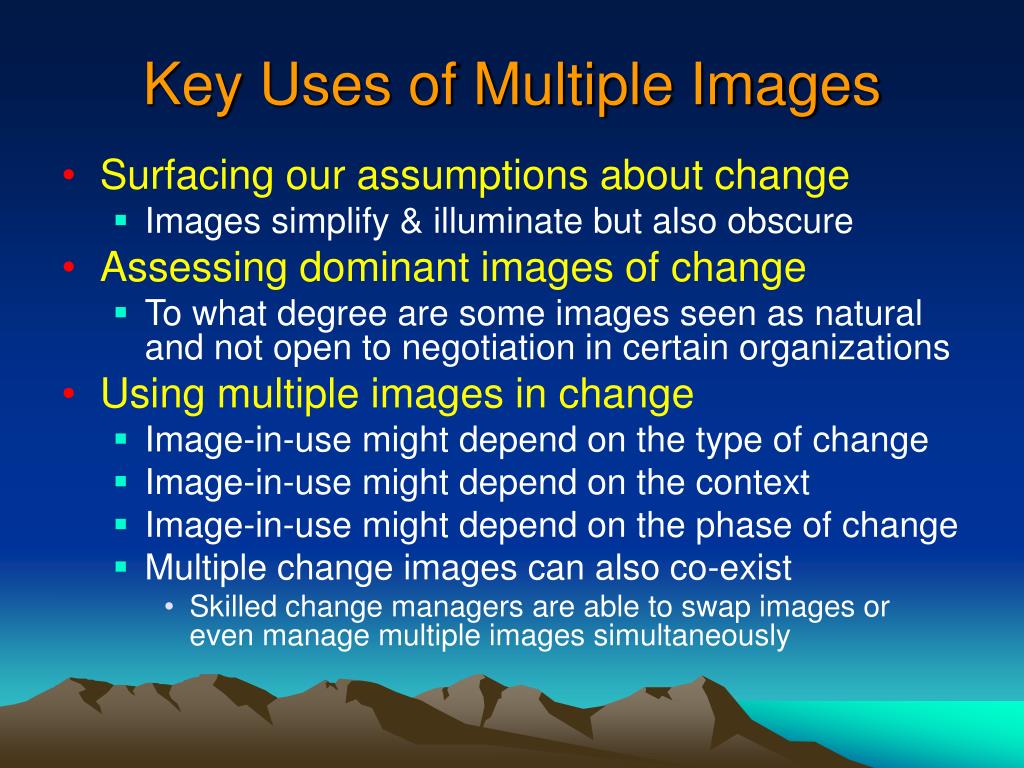 Key Uses of Multiple Images

• Surfacing our assumptions about change
  ▪ Images simplify & illuminate but also obscure
• Assessing dominant images of change
  ▪ To what degree are some images seen as natural and not open to negotiation in certain organizations
• Using multiple images in change
  ▪ Image-in-use might depend on the type of change
  ▪ Image-in-use might depend on the context
  ▪ Image-in-use might depend on the phase of change
  ▪ Multiple change images can also co-exist
    • Skilled change managers are able to swap images or even manage multiple images simultaneously